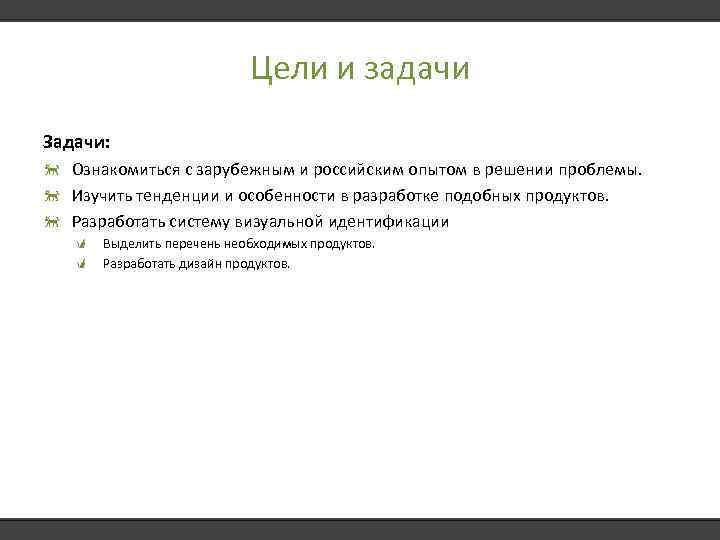 Цели и задачи

Задачи:

Ознакомиться с зарубежным и российским опытом в решении проблемы.

Изучить тенденции и особенности в разработке подобных продуктов.

Разработать систему визуальной идентификации

Выделить перечень необходимых продуктов.

Разработать дизайн продуктов.